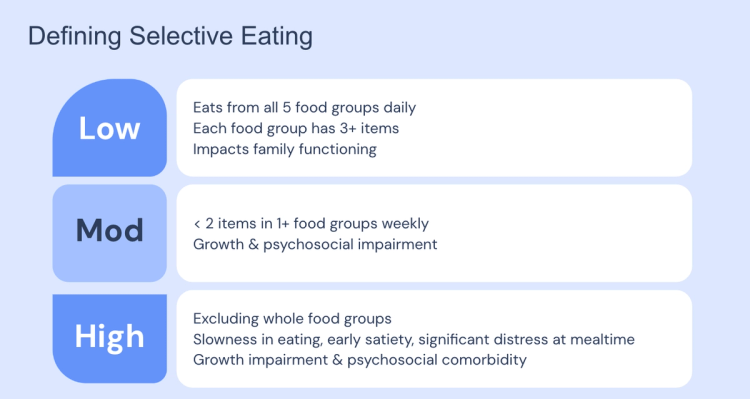 Defining Selective Eating

Low

Eats from all 5 food groups daily
Each food group has 3+ items
Impacts family functioning

Mod

< 2 items in 1+ food groups weekly
Growth & psychosocial impairment

High

Excluding whole food groups
Slowness in eating, early satiety, significant distress at mealtime
Growth impairment & psychosocial comorbidity